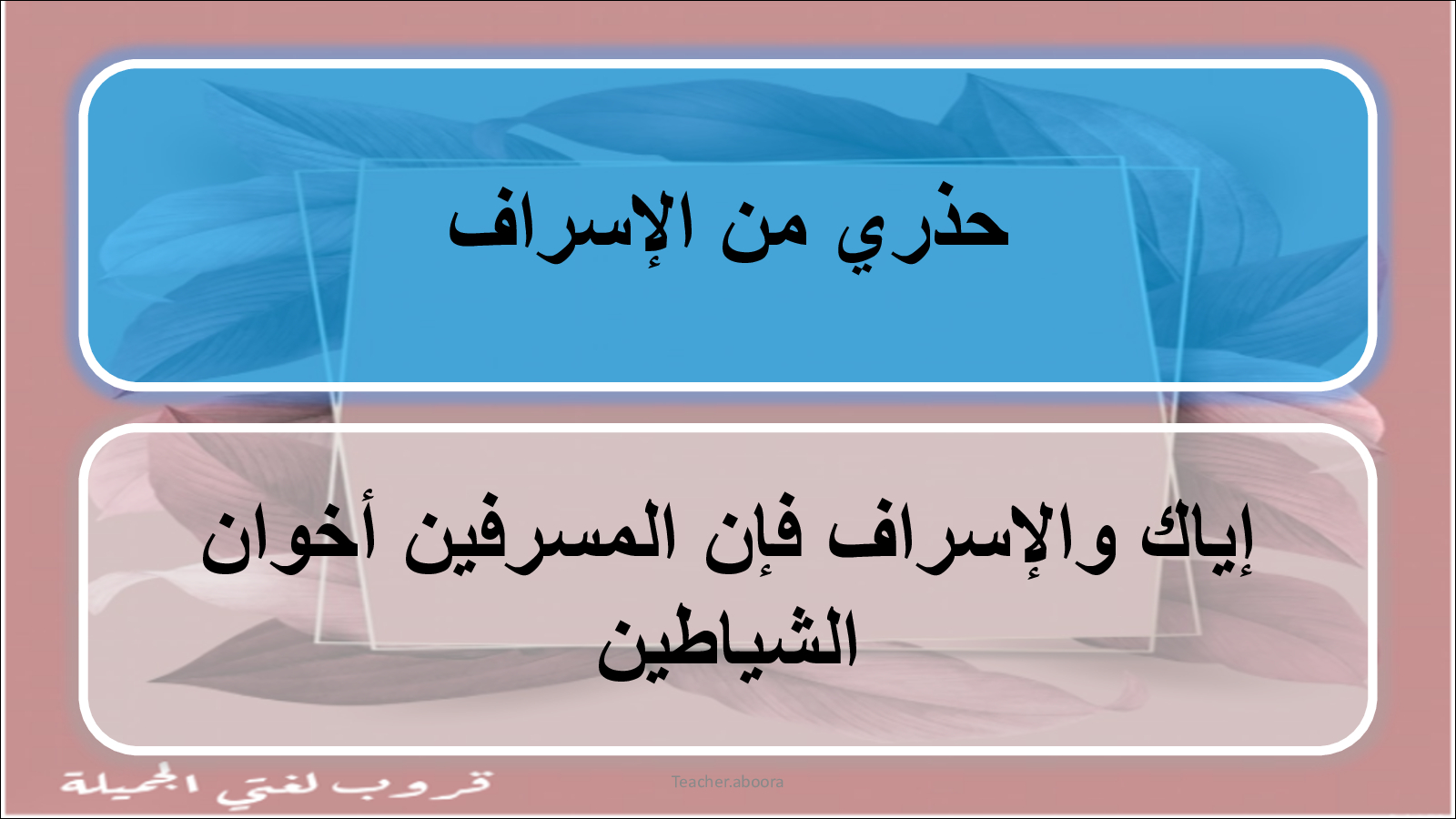 حذري من الإسراف

إياك والإسراف فإن المسرفين أخوان الشياطين

قروب لغتي الجميلة

Teacher.aboora